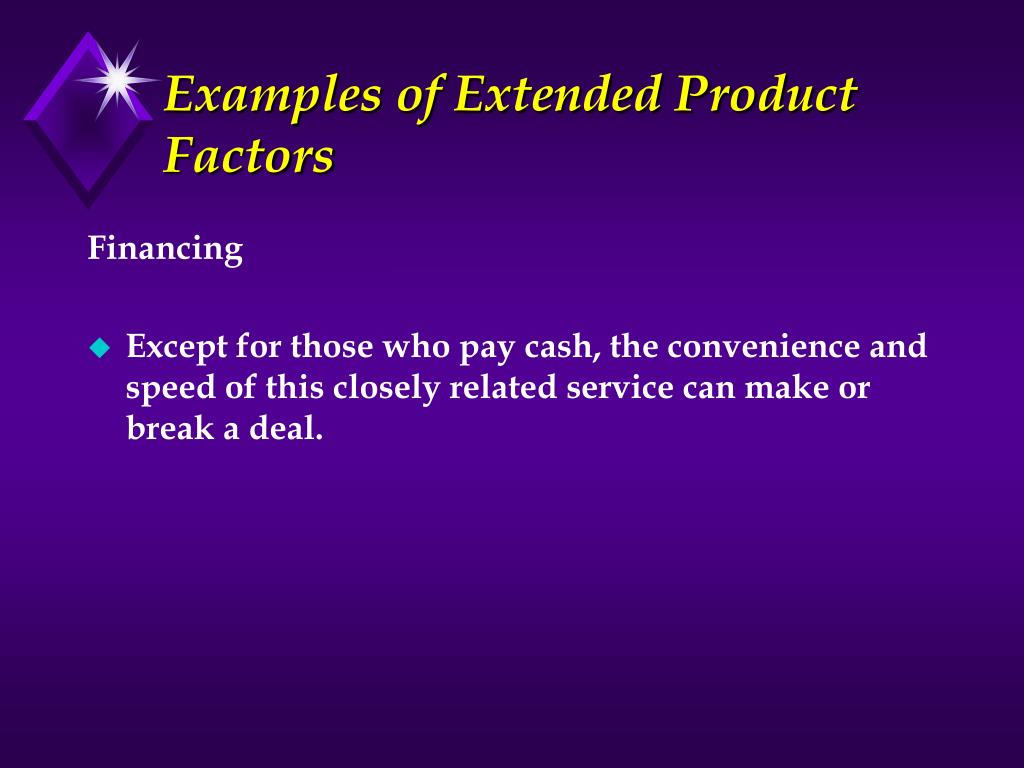 Examples of Extended Product Factors

Financing

Except for those who pay cash, the convenience and speed of this closely related service can make or break a deal.